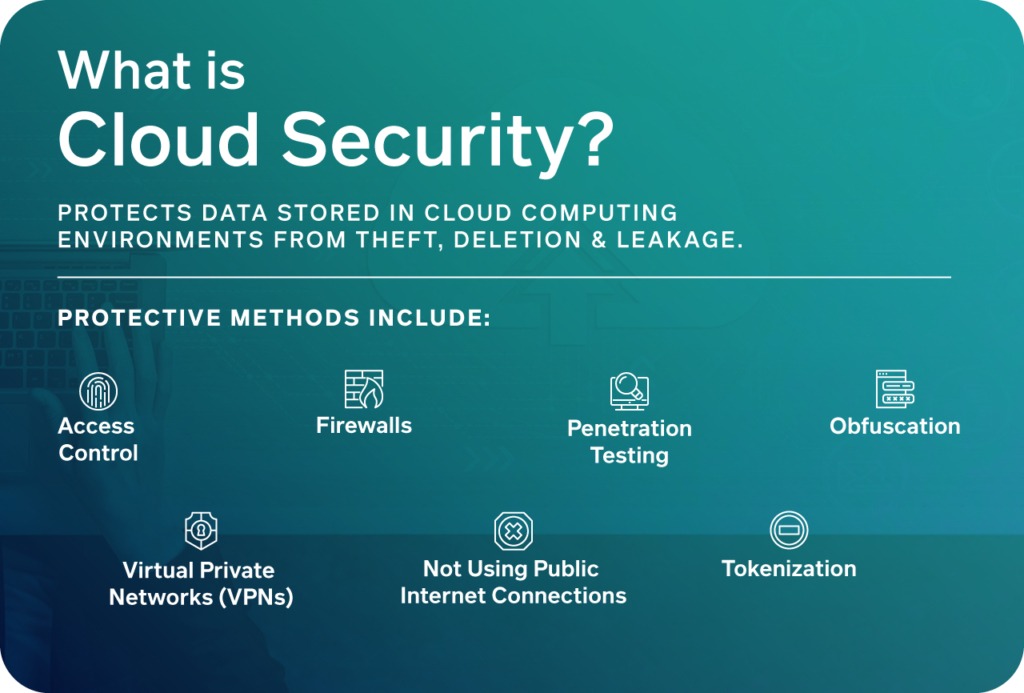 What is
Cloud Security?

PROTECTS DATA STORED IN CLOUD COMPUTING ENVIRONMENTS FROM THEFT, DELETION & LEAKAGE.

PROTECTIVE METHODS INCLUDE:

Access Control

Firewalls

Penetration Testing

Obfuscation

Virtual Private Networks (VPNs)

Not Using Public Internet Connections

Tokenization